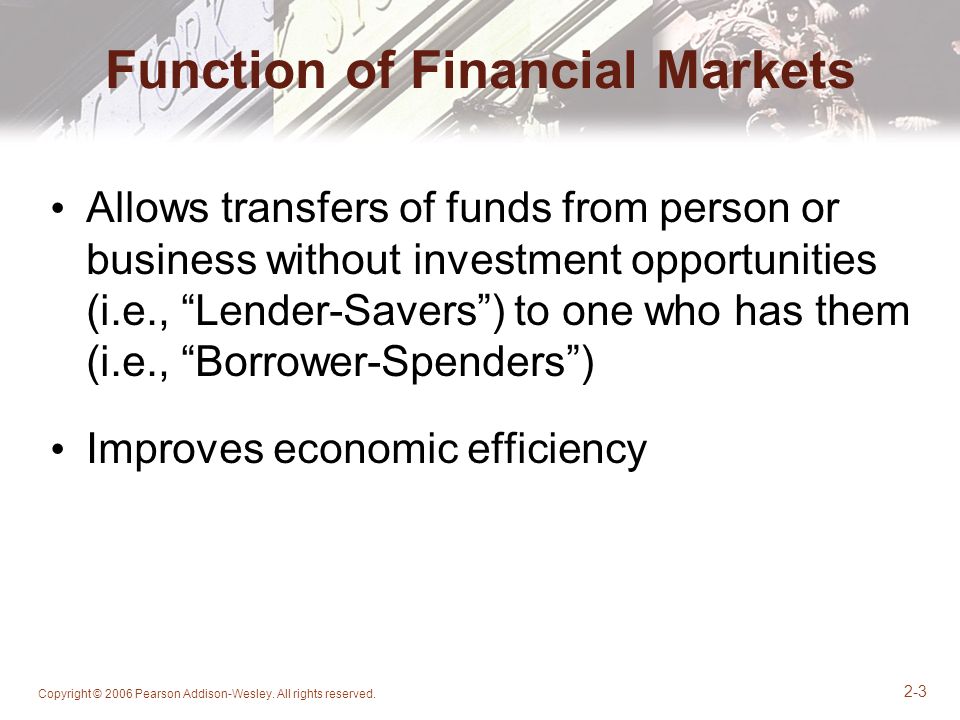 Function of Financial Markets

• Allows transfers of funds from person or business without investment opportunities (i.e., “Lender-Savers”) to one who has them (i.e., “Borrower-Spenders”)

• Improves economic efficiency

Copyright © 2006 Pearson Addison-Wesley. All rights reserved.

2-3